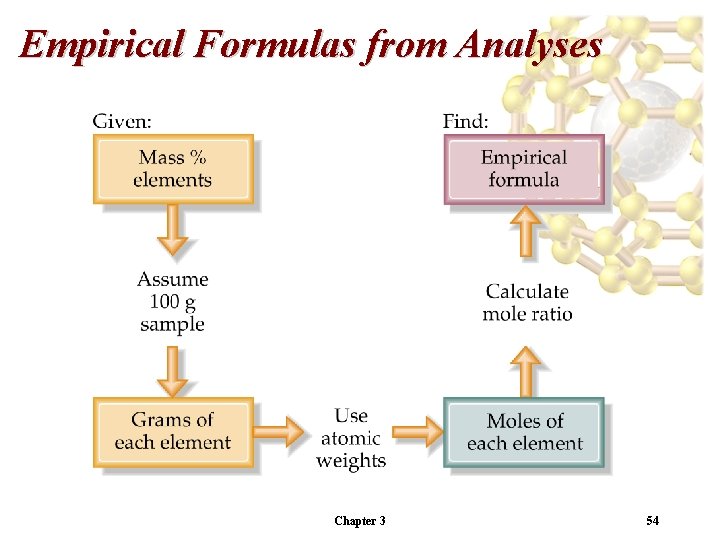 Empirical Formulas from Analyses

Given:

Mass % elements

Assume 100 g sample

Grams of each element

Use atomic weights

Moles of each element

Calculate mole ratio

Find:

Empirical formula

Chapter 3

54